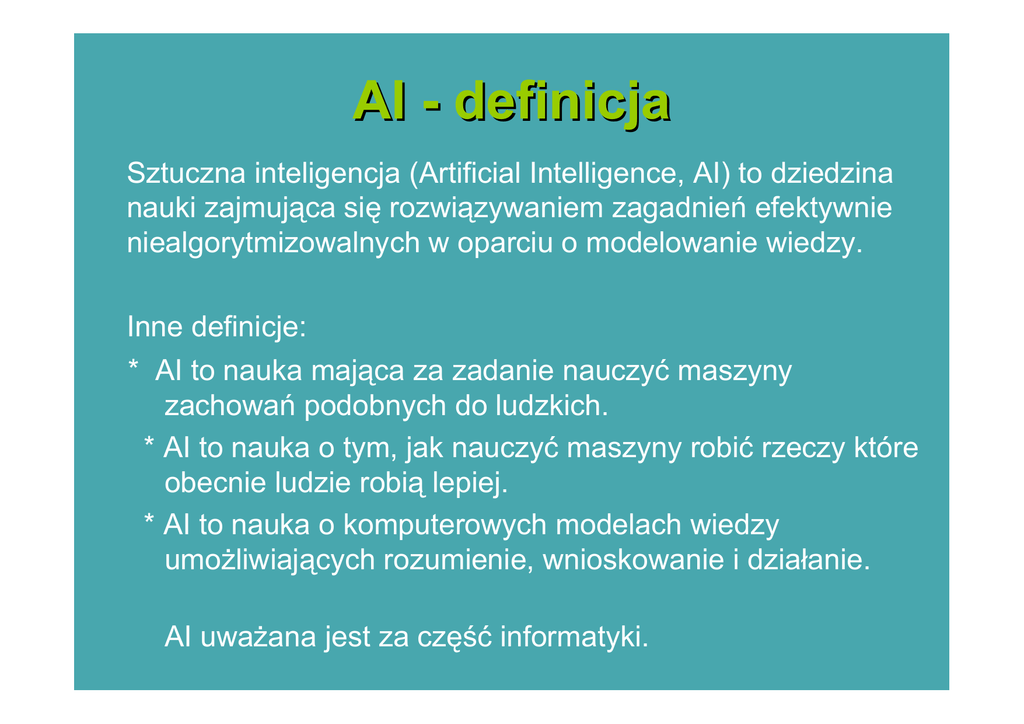 AI - definicja

Sztuczna inteligencja (Artificial Intelligence, AI) to dziedzina nauki zajmująca się rozwiązywaniem zagadnień efektywnie niealgorytmizowalnych w oparciu o modelowanie wiedzy.

Inne definicje:

* AI to nauka mająca za zadanie nauczyć maszyny zachowań podobnych do ludzkich.

* AI to nauka o tym, jak nauczyć maszyny robić rzeczy które obecnie ludzie robią lepiej.

* AI to nauka o komputerowych modelach wiedzy umożliwiających rozumienie, wnioskowanie i działanie.

AI uważana jest za część informatyki.